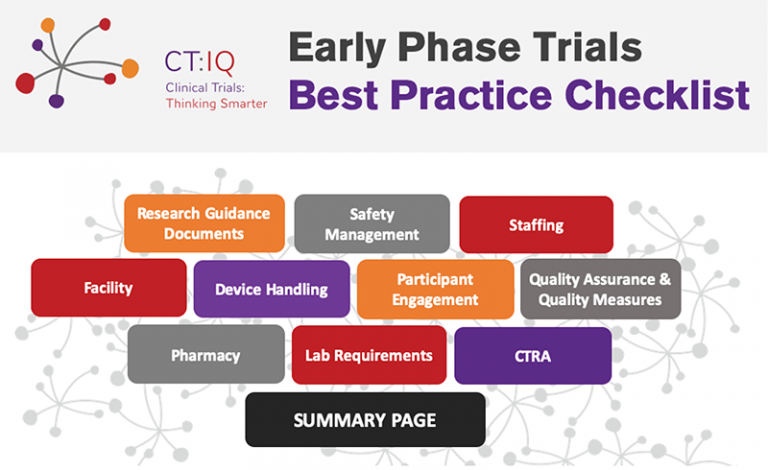 CT:IQ
Clinical Trials:
Thinking Smarter

Early Phase Trials
Best Practice Checklist

Research Guidance Documents

Safety Management

Staffing

Facility

Device Handling

Participant Engagement

Quality Assurance & Quality Measures

Pharmacy

Lab Requirements

CTRA

SUMMARY PAGE